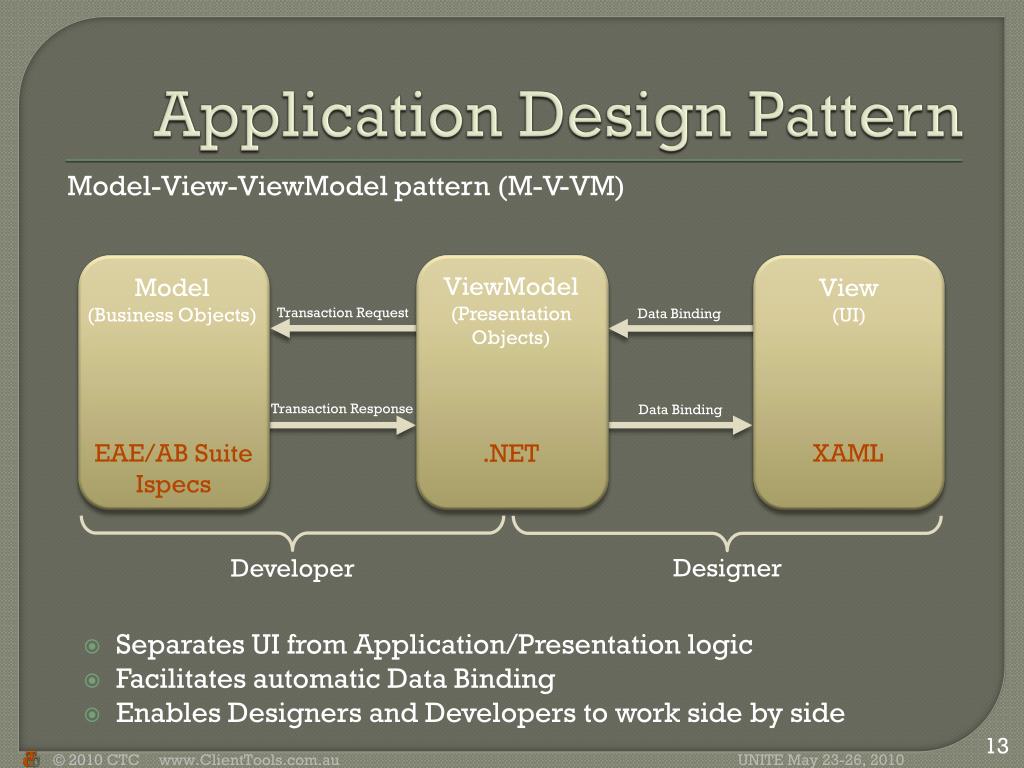 Application Design Pattern

Model-View-ViewModel pattern (M-V-VM)

Model
(Business Objects)

EAE/AB Suite Ispecs

Transaction Request

Transaction Response

ViewModel
(Presentation Objects)

.NET

Data Binding

Data Binding

View
(UI)

XAML

Developer

Designer

Separates UI from Application/Presentation logic
Facilitates automatic Data Binding
Enables Designers and Developers to work side by side

© 2010 CTC www.ClientTools.com.au

UNITE May 23-26, 2010

13